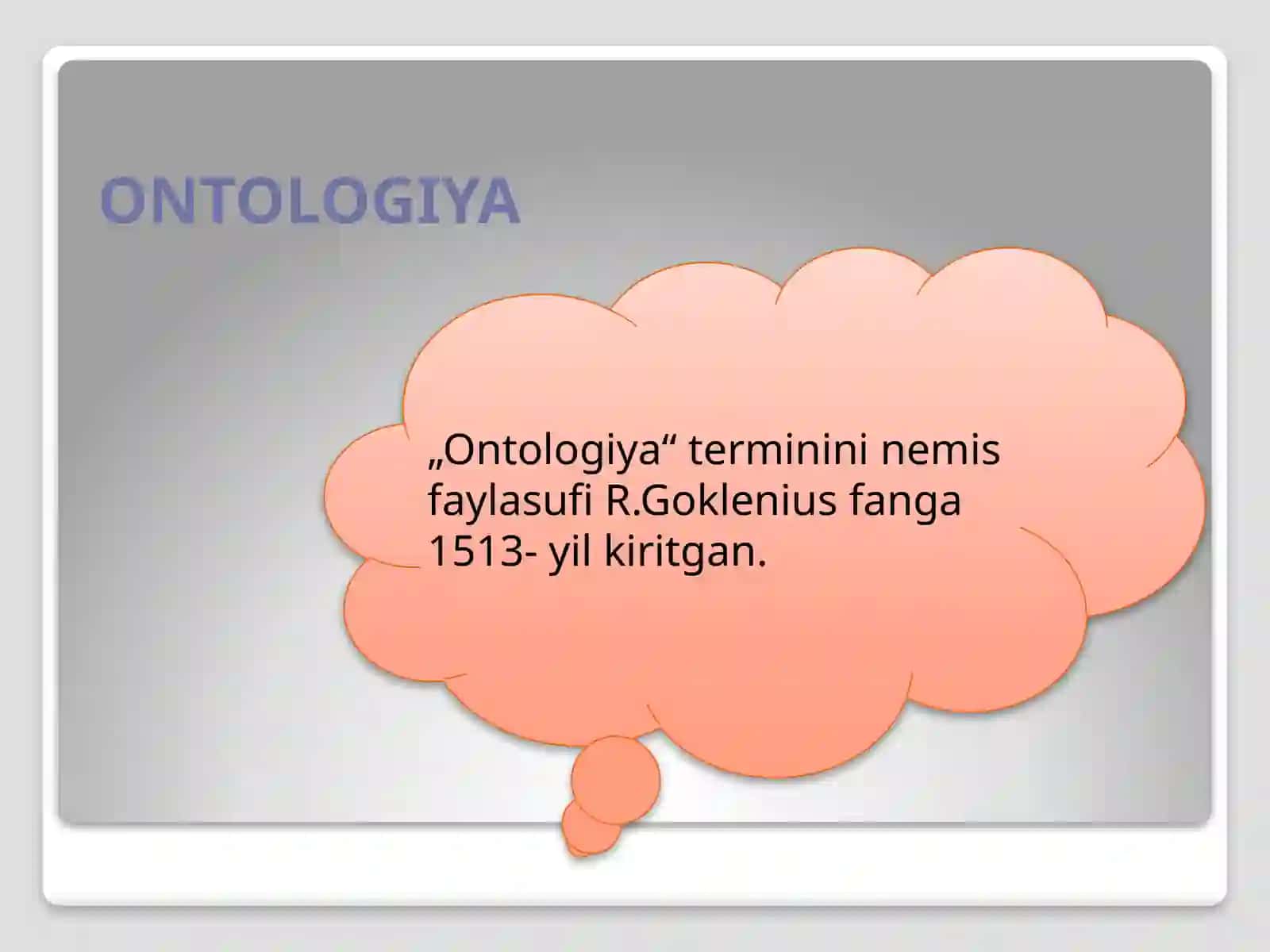 ONTOLOGIYA

„Ontologiya“ terminini nemis faylasufi R.Goklenius fanga 1513- yil kiritgan.